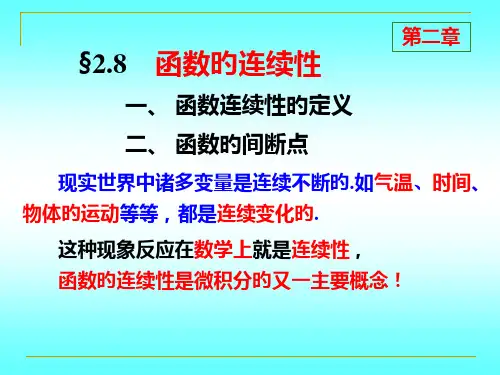 第二章

§2.8 函数的连续性

一、 函数连续性的定义

二、 函数的间断点

现实世界中诸多变量是连续不断的.如气温、时间、物体的运动等等，都是连续变化的.

这种现象反应在数学上就是连续性，
函数的连续性是微积分的又一主要概念！